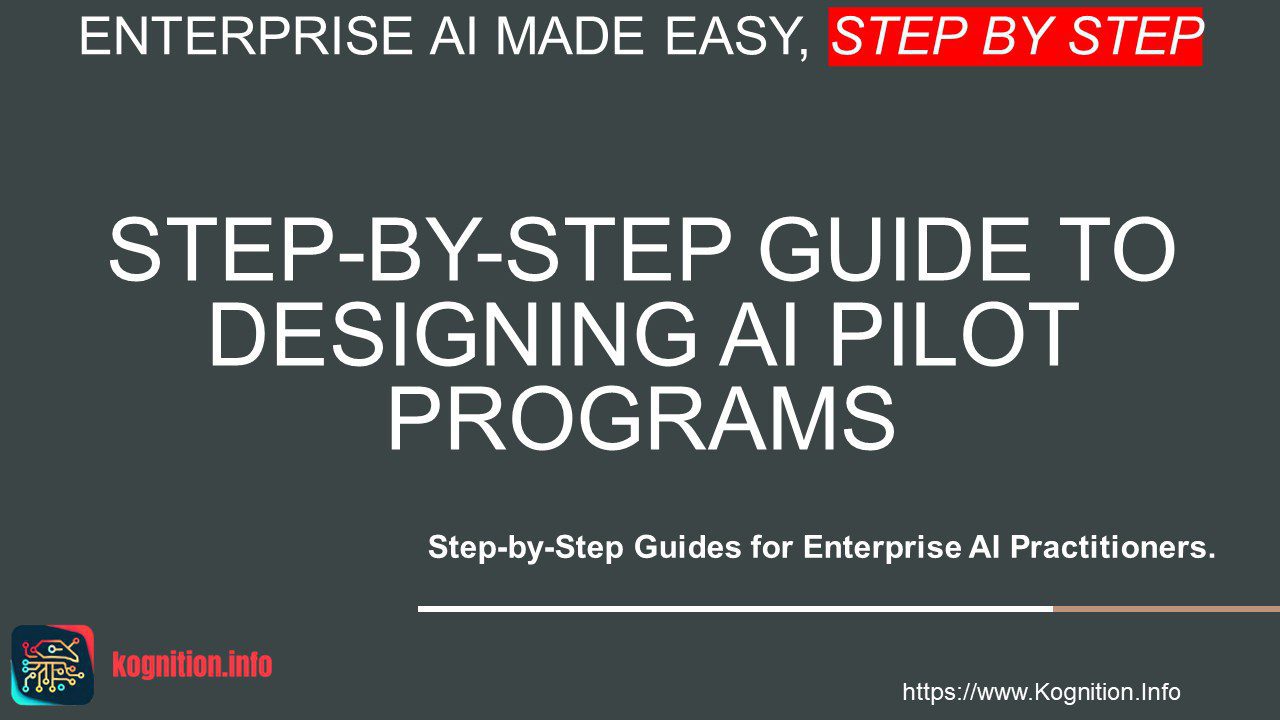 ENTERPRISE AI MADE EASY, STEP BY STEP

STEP-BY-STEP GUIDE TO DESIGNING AI PILOT PROGRAMS

Step-by-Step Guides for Enterprise AI Practitioners.

kognition.info

https://www.Kognition.Info